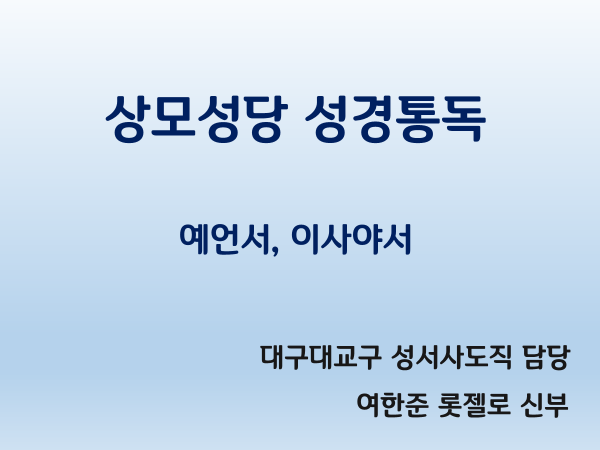 상모성당 성경통독

예언서, 이사야서

대구대교구 성서사도직 담당

여한준 롯젤로 신부